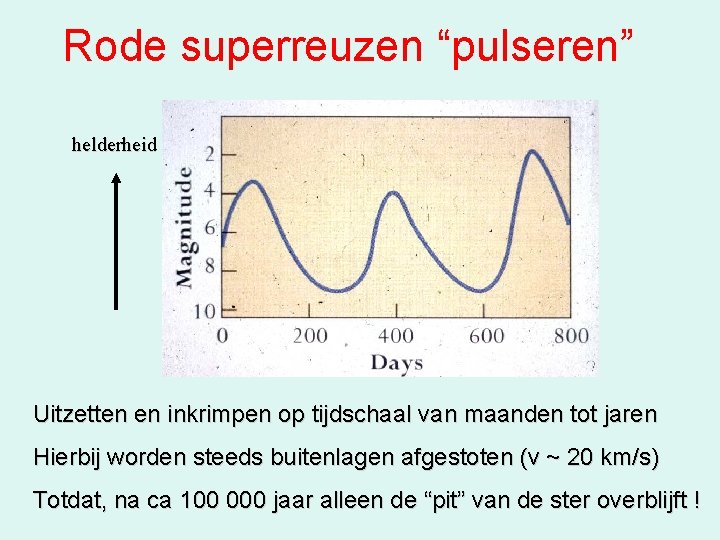 Rode superreuzen “pulseren”

helderheid

Magnitude

2
4
6
8
10

0 200 400 600 800

Days

Uitzetten en inkrimpen op tijdschaal van maanden tot jaren

Hierbij worden steeds buitenlagen afgestoten (v ~ 20 km/s)

Totdat, na ca 100 000 jaar alleen de “pit” van de ster overblijft !